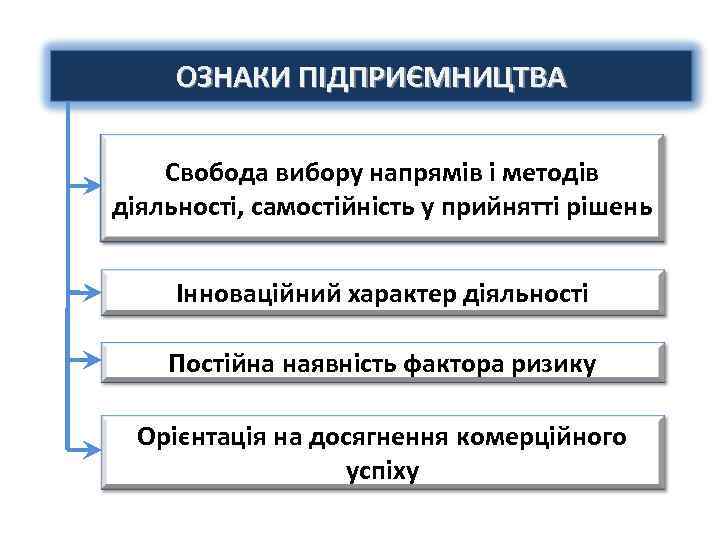 ОЗНАКИ ПІДПРИЄМНИЦТВА

Свобода вибору напрямів і методів діяльності, самостійність у прийнятті рішень

Інноваційний характер діяльності

Постійна наявність фактора ризику

Орієнтація на досягнення комерційного успіху